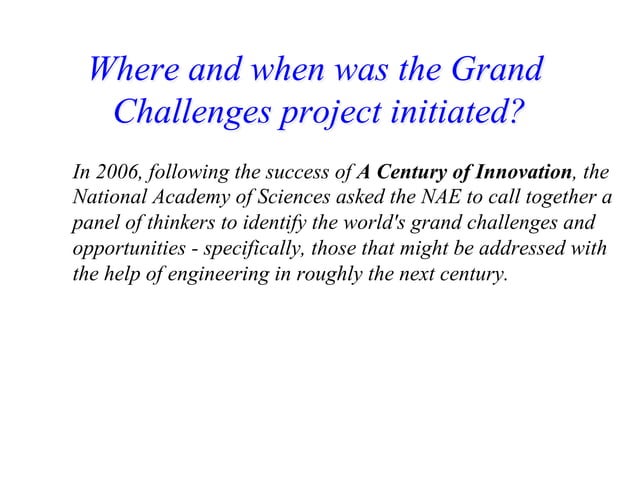 Where and when was the Grand Challenges project initiated?

In 2006, following the success of A Century of Innovation, the National Academy of Sciences asked the NAE to call together a panel of thinkers to identify the world's grand challenges and opportunities - specifically, those that might be addressed with the help of engineering in roughly the next century.